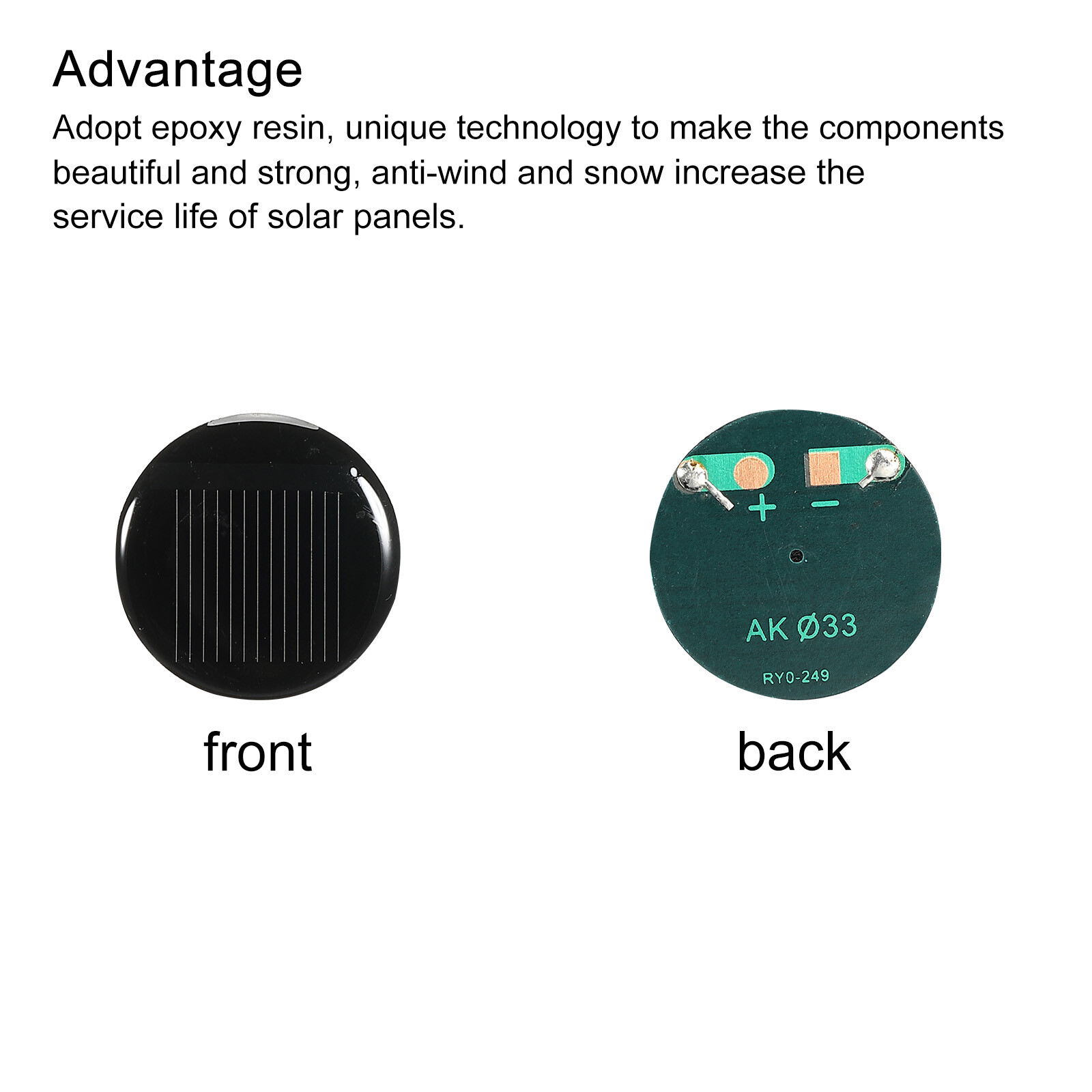 Advantage

Adopt epoxy resin, unique technology to make the components beautiful and strong, anti-wind and snow increase the service life of solar panels.

+ −

AK Ø33

RY0-249

front

back